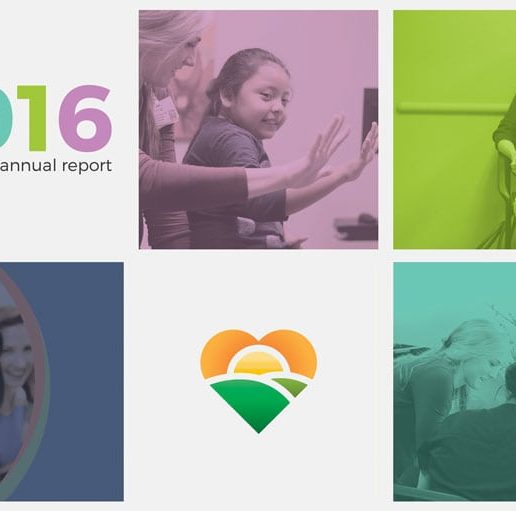 016
annual report